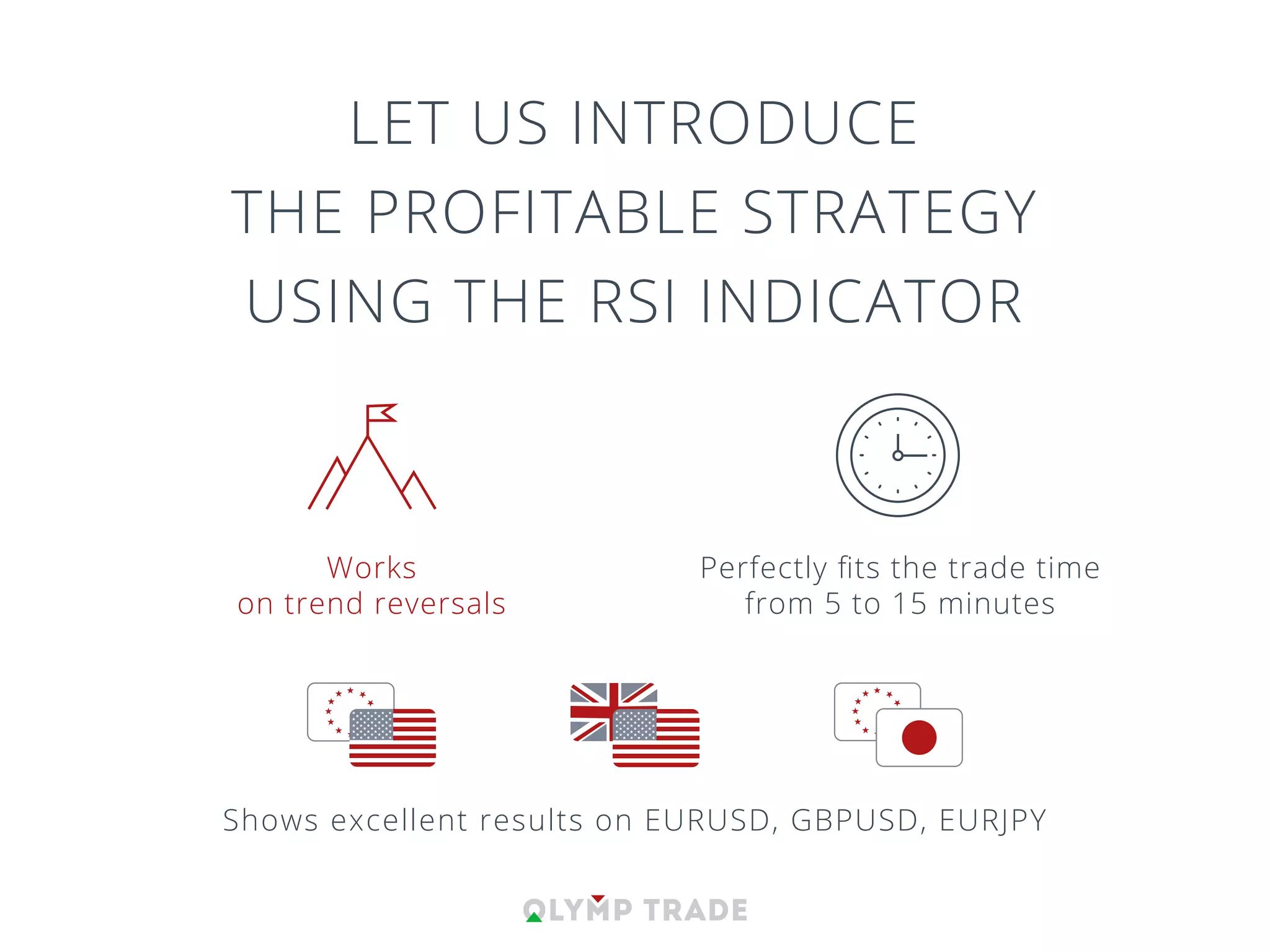 LET US INTRODUCE
THE PROFITABLE STRATEGY
USING THE RSI INDICATOR

Works
on trend reversals

Perfectly fits the trade time
from 5 to 15 minutes

Shows excellent results on EURUSD, GBPUSD, EURJPY

OLYMP TRADE